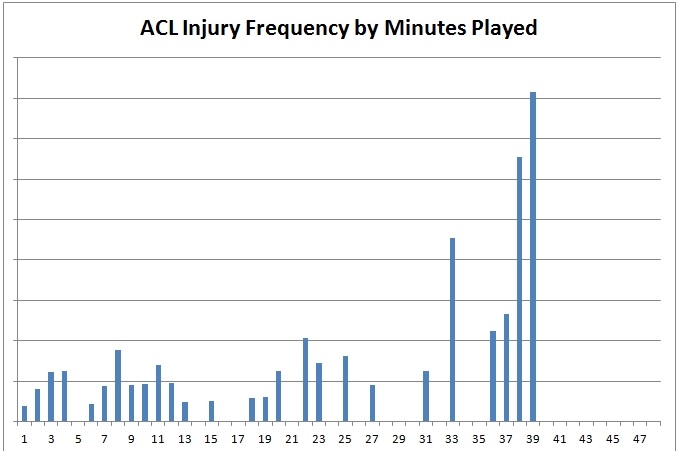 ACL Injury Frequency by Minutes Played

1 3 5 7 9 11 13 15 17 19 21 23 25 27 29 31 33 35 37 39 41 43 45 47